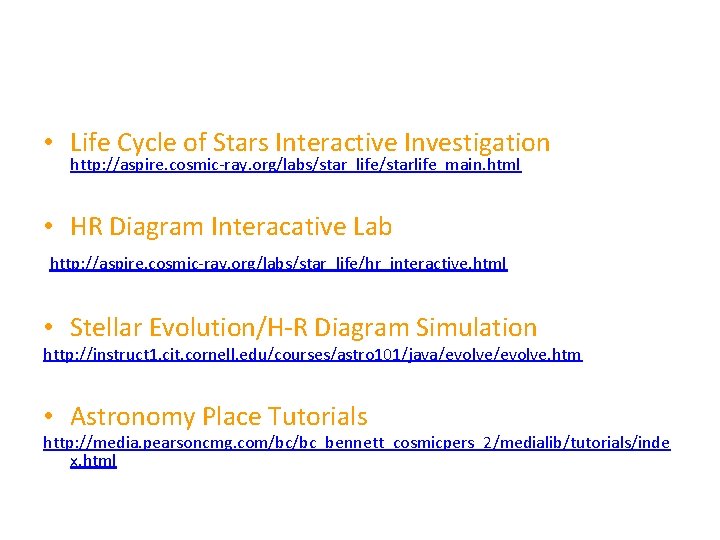 • Life Cycle of Stars Interactive Investigation
http://aspire.cosmic-ray.org/labs/star_life/starlife_main.html

• HR Diagram Interacative Lab
http://aspire.cosmic-ray.org/labs/star_life/hr_interactive.html

• Stellar Evolution/H-R Diagram Simulation
http://instruct1.cit.cornell.edu/courses/astro101/java/evolve/evolve.htm

• Astronomy Place Tutorials
http://media.pearsoncmg.com/bc/bc_bennett_cosmicpers_2/medialib/tutorials/index.html